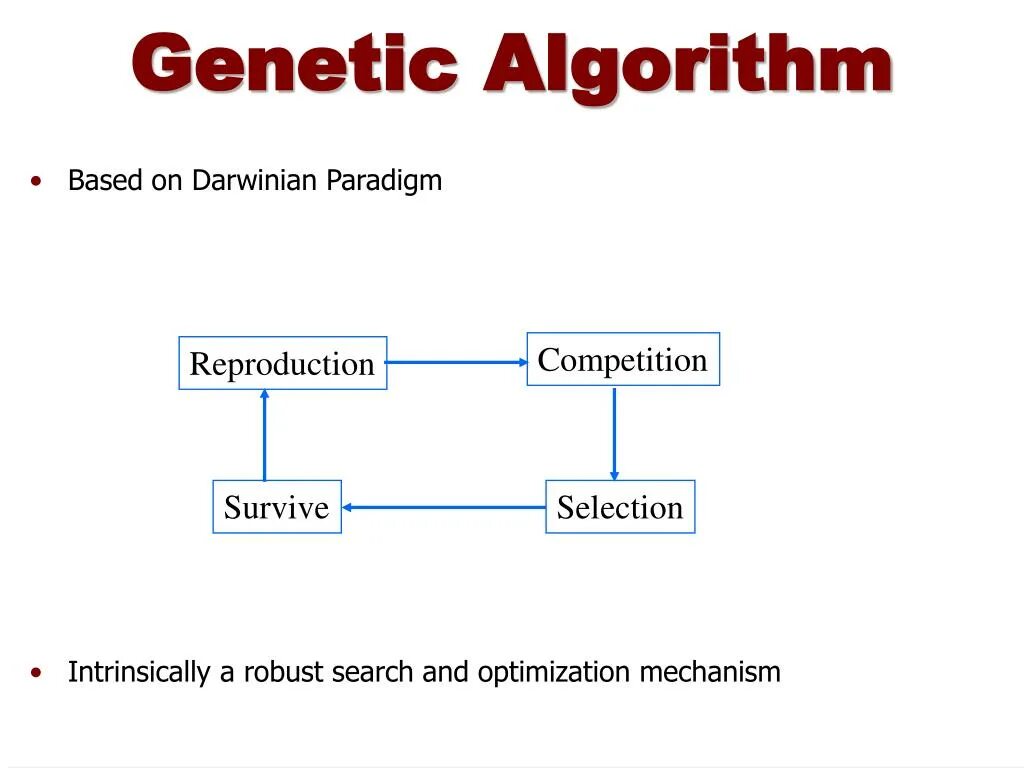 Genetic Algorithm

• Based on Darwinian Paradigm

Reproduction

Competition

Survive

Selection

• Intrinsically a robust search and optimization mechanism